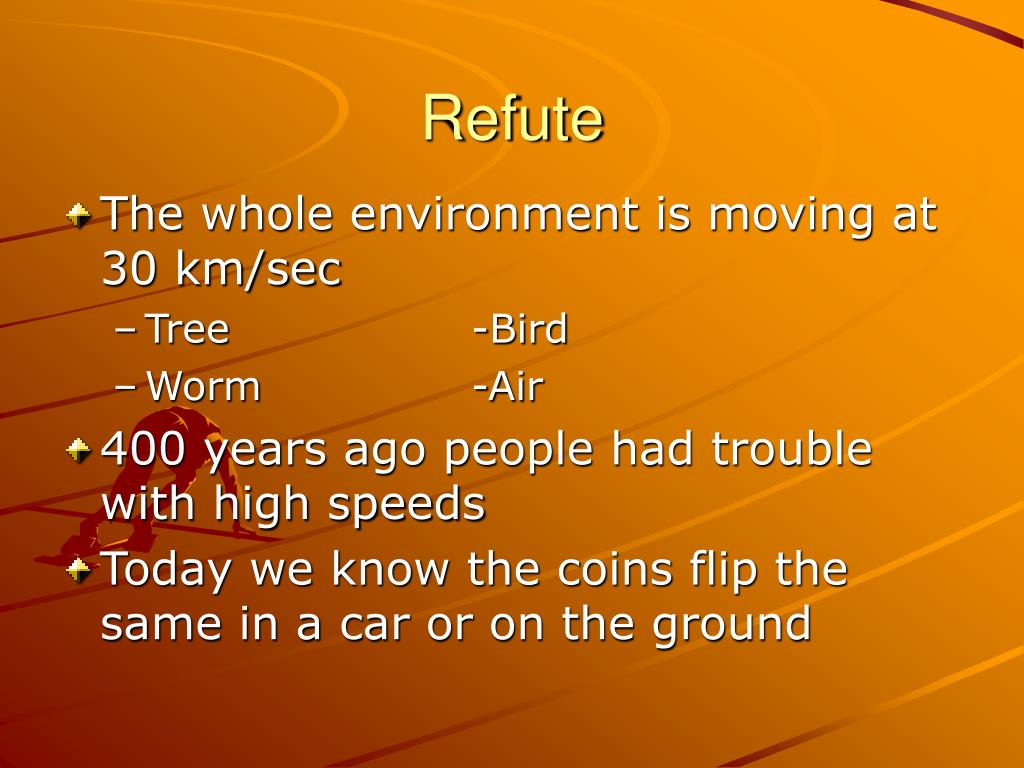 Refute

The whole environment is moving at 30 km/sec

– Tree -Bird

– Worm -Air

400 years ago people had trouble with high speeds

Today we know the coins flip the same in a car or on the ground